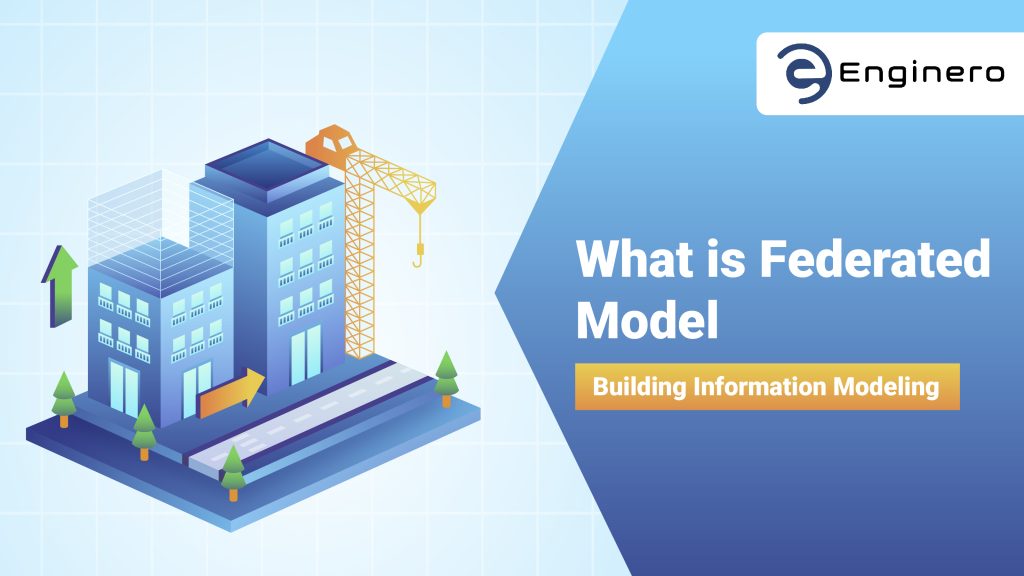 Enginero

What is Federated Model

Building Information Modeling